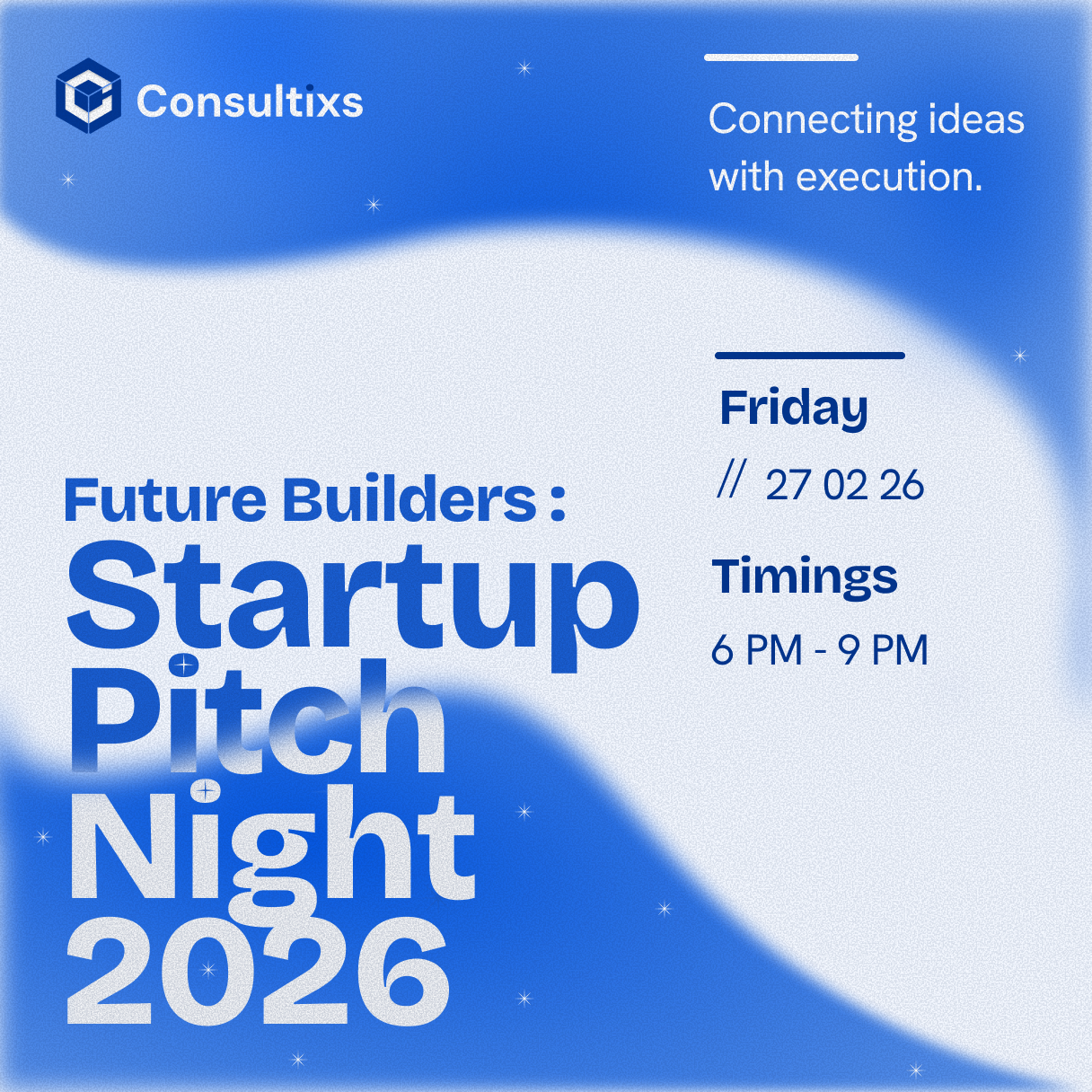 Consultixs

Connecting ideas with execution.

Future Builders :
Startup Pitch Night 2026

Friday
// 27 02 26

Timings
6 PM - 9 PM